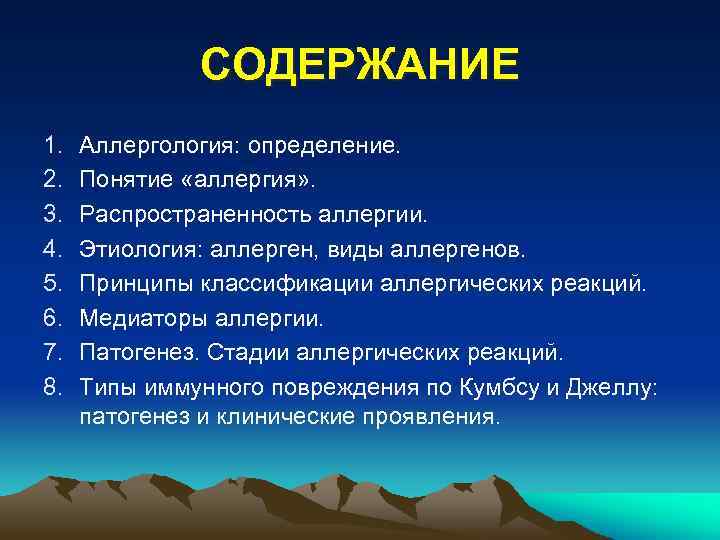 СОДЕРЖАНИЕ

1. Аллергология: определение.
2. Понятие «аллергия».
3. Распространенность аллергии.
4. Этиология: аллерген, виды аллергенов.
5. Принципы классификации аллергических реакций.
6. Медиаторы аллергии.
7. Патогенез. Стадии аллергических реакций.
8. Типы иммунного повреждения по Кумбсу и Джеллу: патогенез и клинические проявления.